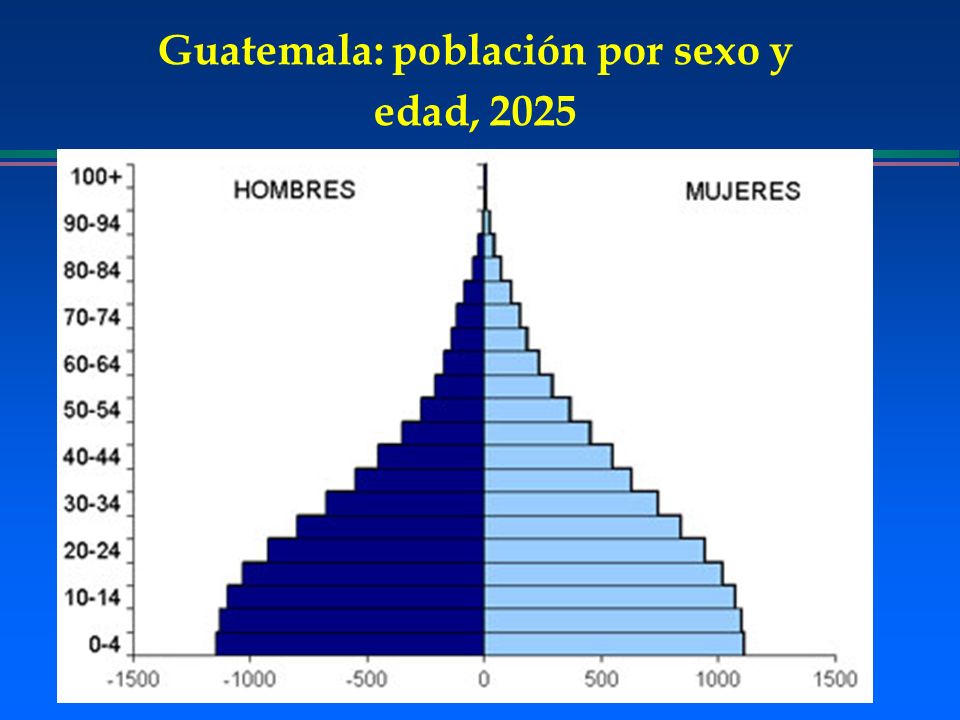 Guatemala: población por sexo y edad, 2025

HOMBRES

MUJERES

100+
90-94
80-84
70-74
60-64
50-54
40-44
30-34
20-24
10-14
0-4

-1500
-1000
-500
0
500
1000
1500